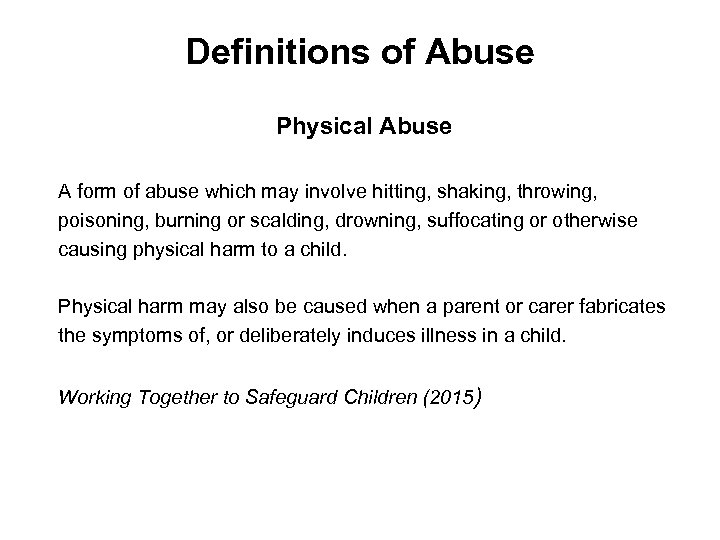 Definitions of Abuse

Physical Abuse

A form of abuse which may involve hitting, shaking, throwing, poisoning, burning or scalding, drowning, suffocating or otherwise causing physical harm to a child.

Physical harm may also be caused when a parent or carer fabricates the symptoms of, or deliberately induces illness in a child.

Working Together to Safeguard Children (2015)